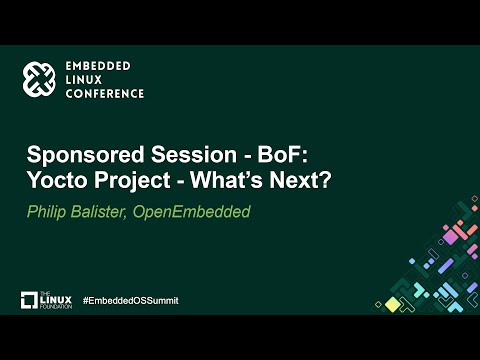 EMBEDDED
LINUX
CONFERENCE

Sponsored Session - BoF: Yocto Project - What's Next?

Philip Balister, OpenEmbedded

THE LINUX FOUNDATION

#EmbeddedOSSummit